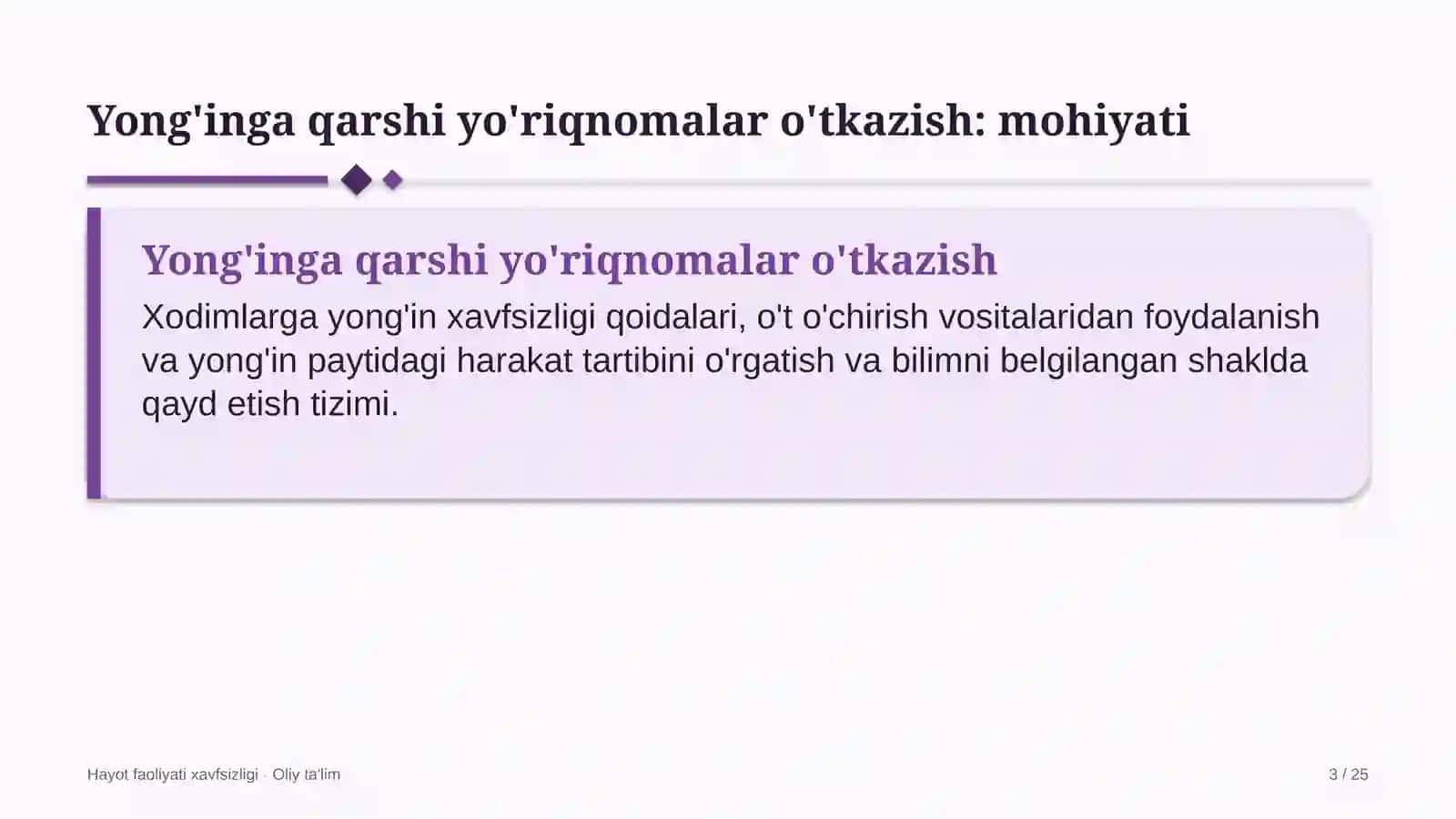 Yong'inga qarshi yo'riqnomalar o'tkazish: mohiyati

Yong'inga qarshi yo'riqnomalar o'tkazish

Xodimlarga yong'in xavfsizligi qoidalari, o't o'chirish vositalaridan foydalanish va yong'in paytidagi harakat tartibini o'rgatish va bilimni belgilangan shaklda qayd etish tizimi.

Hayot faoliyati xavfsizligi · Oliy ta'lim

3 / 25